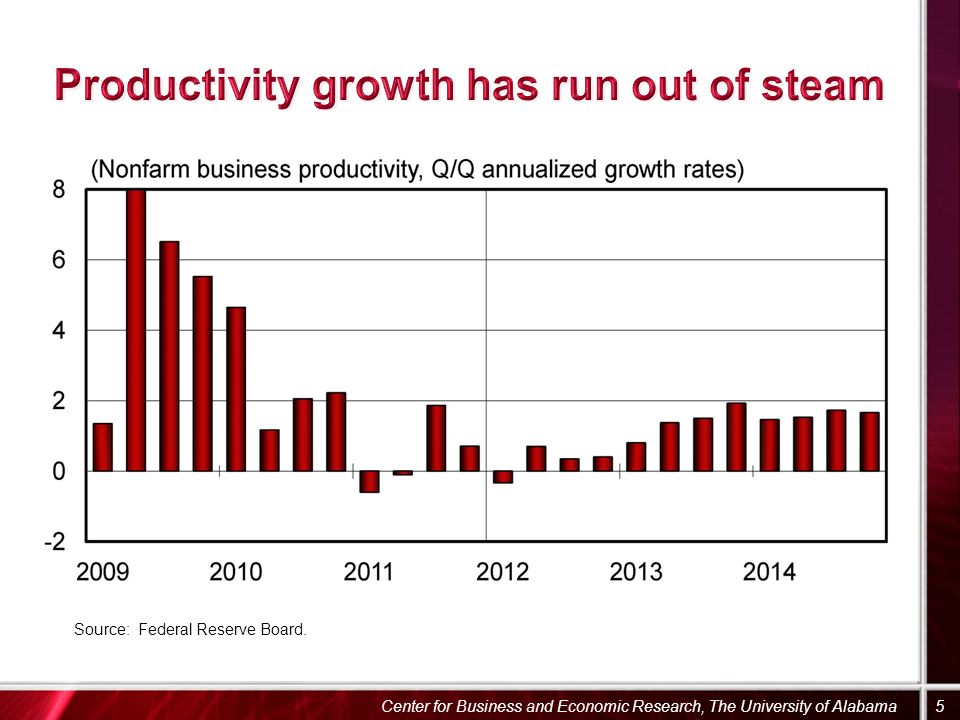 Productivity growth has run out of steam

(Nonfarm business productivity, Q/Q annualized growth rates)

8
6
4
2
0
-2

2009 2010 2011 2012 2013 2014

Source: Federal Reserve Board.

Center for Business and Economic Research, The University of Alabama

5